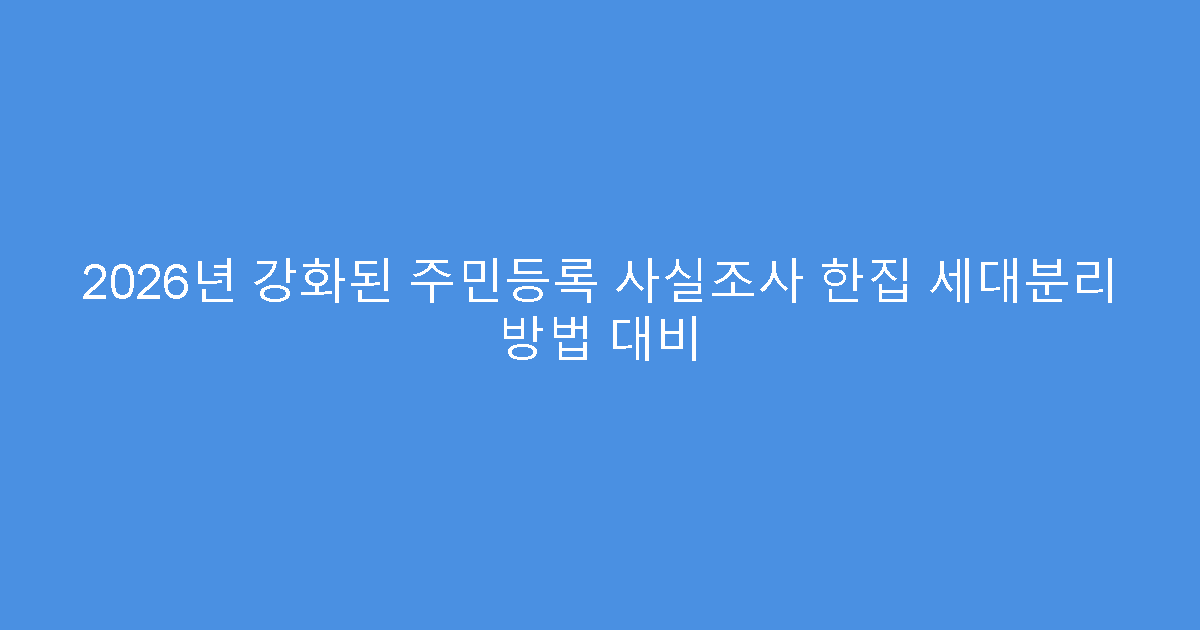 2026년 강화된 주민등록 사실조사 한집 세대분리 방법 대비